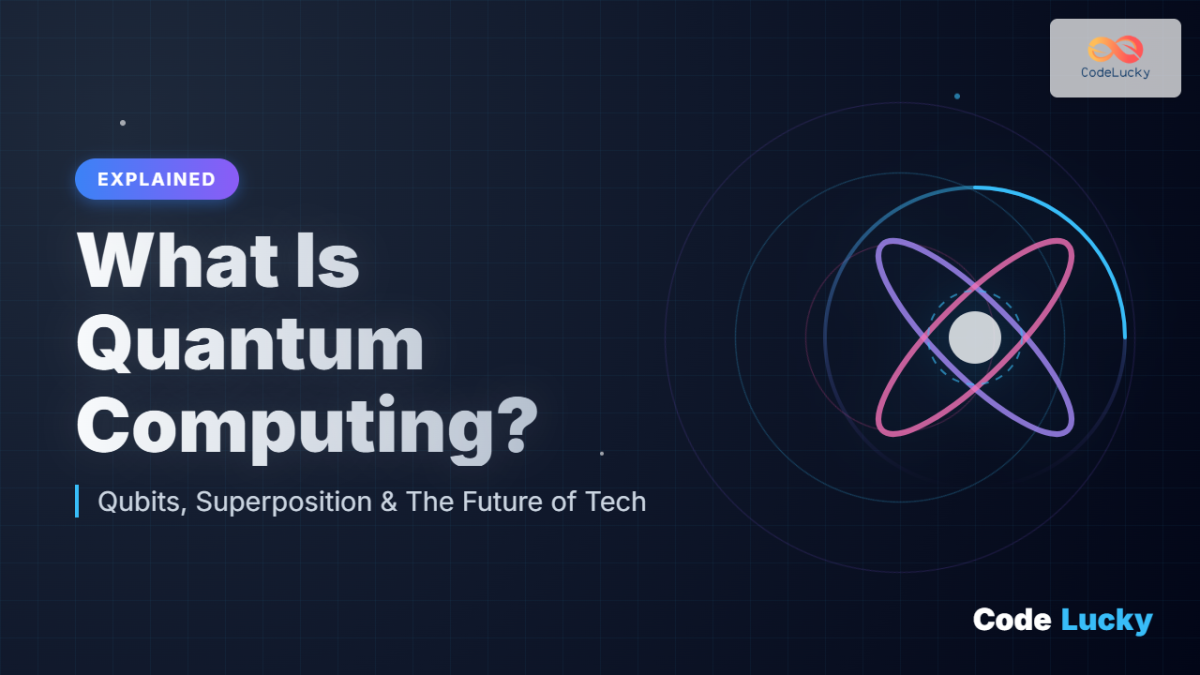 CodeLucky

EXPLAINED

What Is Quantum Computing?

Qubits, Superposition & The Future of Tech

Code Lucky